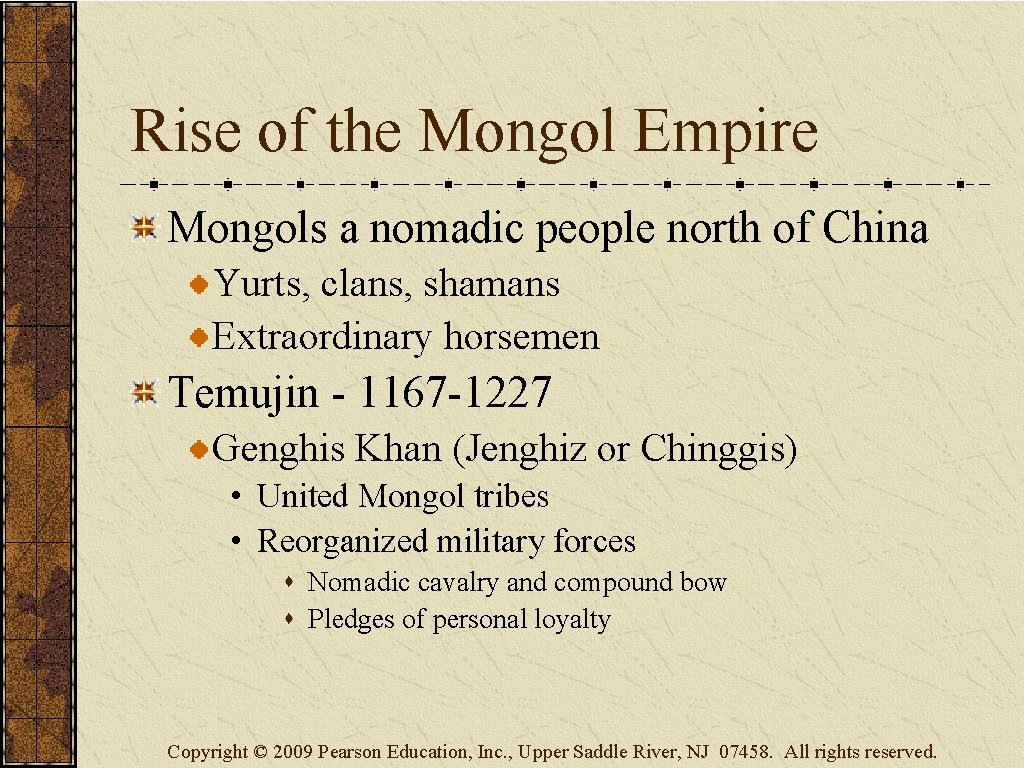 Rise of the Mongol Empire

Mongols a nomadic people north of China

Yurts, clans, shamans

Extraordinary horsemen

Temujin - 1167-1227

Genghis Khan (Jenghiz or Chinggis)

• United Mongol tribes

• Reorganized military forces

Nomadic cavalry and compound bow

Pledges of personal loyalty

Copyright © 2009 Pearson Education, Inc., Upper Saddle River, NJ 07458. All rights reserved.